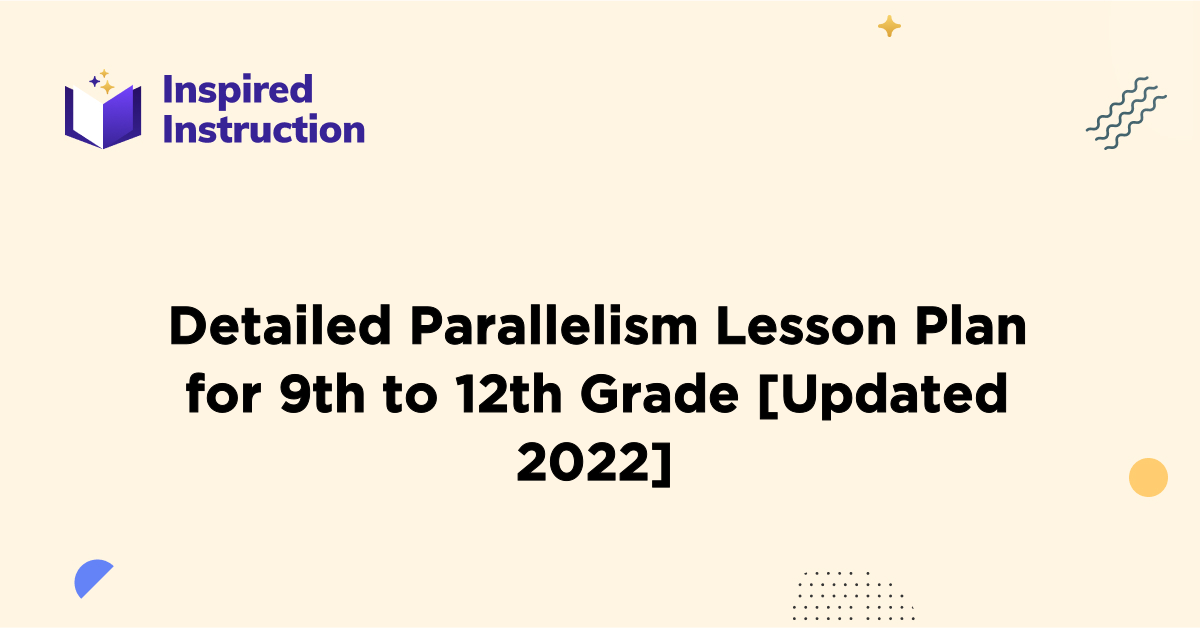 Inspired Instruction

Detailed Parallelism Lesson Plan for 9th to 12th Grade [Updated 2022]